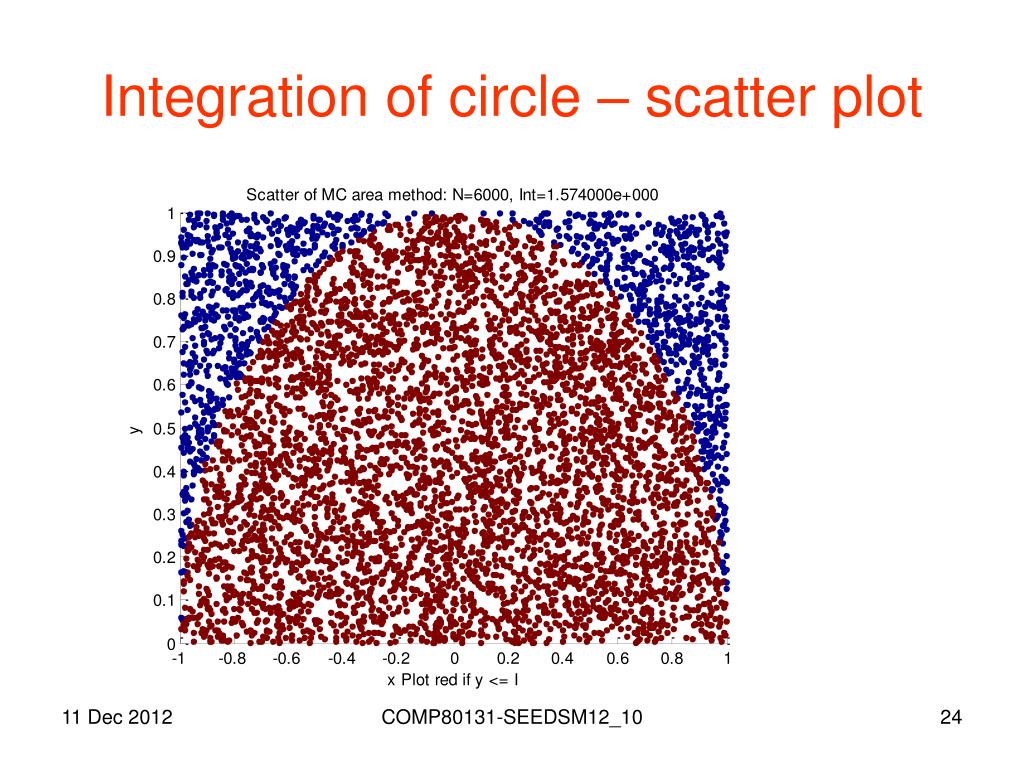 Integration of circle – scatter plot

Scatter of MC area method: N=6000, Int=1.574000e+000

1
0.9
0.8
0.7
0.6
0.5
0.4
0.3
0.2
0.1
0

y

-1 -0.8 -0.6 -0.4 -0.2 0 0.2 0.4 0.6 0.8 1

x Plot red if y <= I

11 Dec 2012

COMP80131-SEEDSM12_10

24